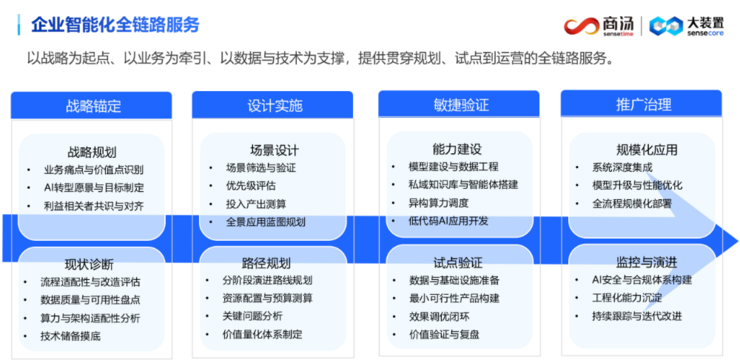 企业智能化全链路服务

商汤 sensetime | 大装置 sensecore

以战略为起点、以业务为牵引、以数据与技术为支撑，提供贯穿规划、试点到运营的全链路服务。

战略锚定

战略规划
• 业务痛点与价值点识别
• AI转型愿景与目标制定
• 利益相关者共识与对齐

现状诊断
• 流程适配性与改造评估
• 数据质量与可用性盘点
• 算力与架构适配性分析
• 技术储备摸底

设计实施

场景设计
• 场景筛选与验证
• 优先级评估
• 投入产出测算
• 全景应用蓝图规划

路径规划
• 分阶段演进路线规划
• 资源配置与预算测算
• 关键问题分析
• 价值量化体系制定

敏捷验证

能力建设
• 模型建设与数据工程
• 私域知识库与智能体搭建
• 异构算力调度
• 低代码AI应用开发

试点验证
• 数据与基础设施准备
• 最小可行性产品构建
• 效果调优闭环
• 价值验证与复盘

推广治理

规模化应用
• 系统深度集成
• 模型升级与性能优化
• 全流程规模化部署

监控与演进
• AI安全与合规体系构建
• 工程化能力沉淀
• 持续跟踪与迭代改进